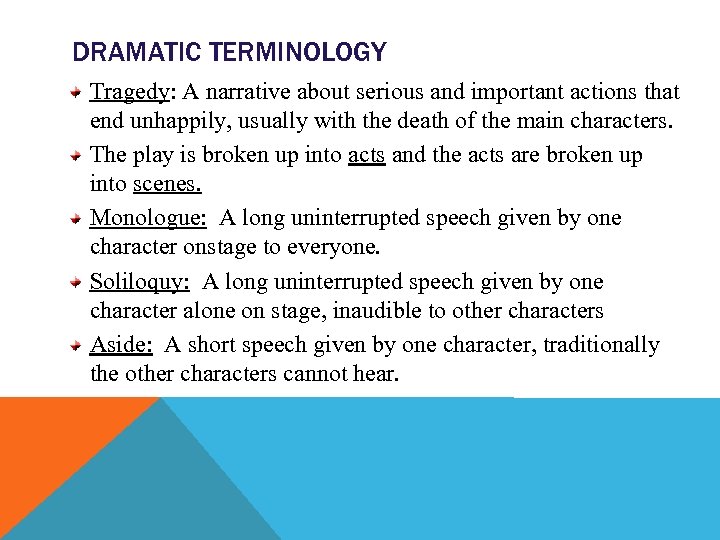 DRAMATIC TERMINOLOGY

Tragedy: A narrative about serious and important actions that end unhappily, usually with the death of the main characters.

The play is broken up into acts and the acts are broken up into scenes.

Monologue: A long uninterrupted speech given by one character onstage to everyone.

Soliloquy: A long uninterrupted speech given by one character alone on stage, inaudible to other characters

Aside: A short speech given by one character, traditionally the other characters cannot hear.